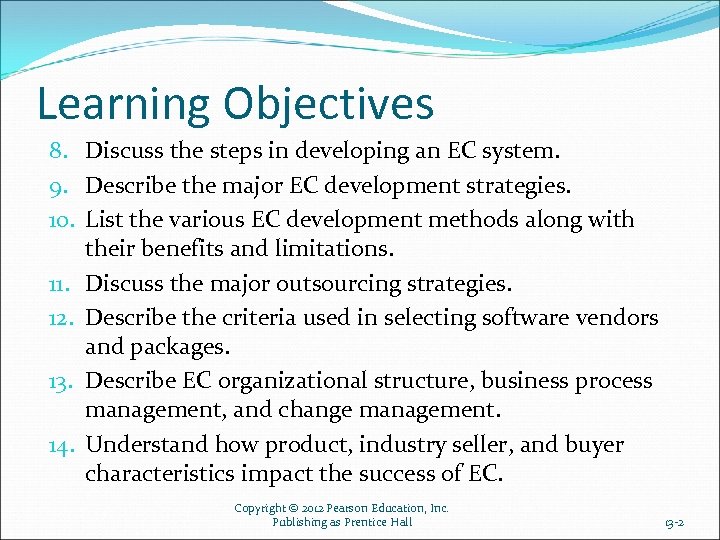 Learning Objectives

8. Discuss the steps in developing an EC system.
9. Describe the major EC development strategies.
10. List the various EC development methods along with their benefits and limitations.
11. Discuss the major outsourcing strategies.
12. Describe the criteria used in selecting software vendors and packages.
13. Describe EC organizational structure, business process management, and change management.
14. Understand how product, industry seller, and buyer characteristics impact the success of EC.

Copyright © 2012 Pearson Education, Inc.
Publishing as Prentice Hall

13-2